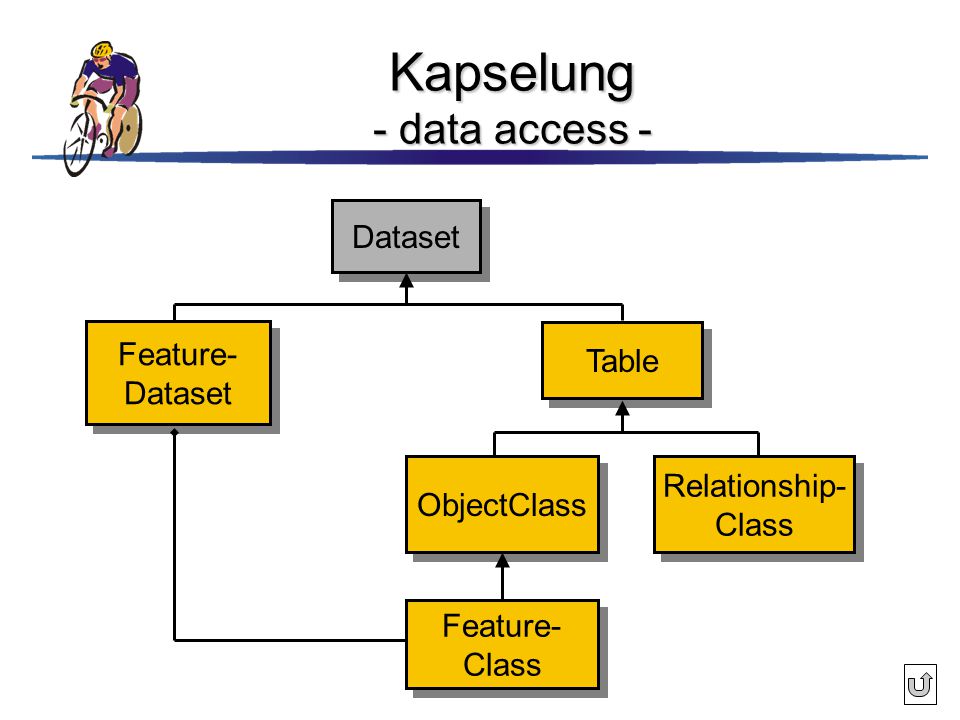 Kapselung
- data access -

Dataset

Feature-Dataset

Table

ObjectClass

Relationship-Class

Feature-Class